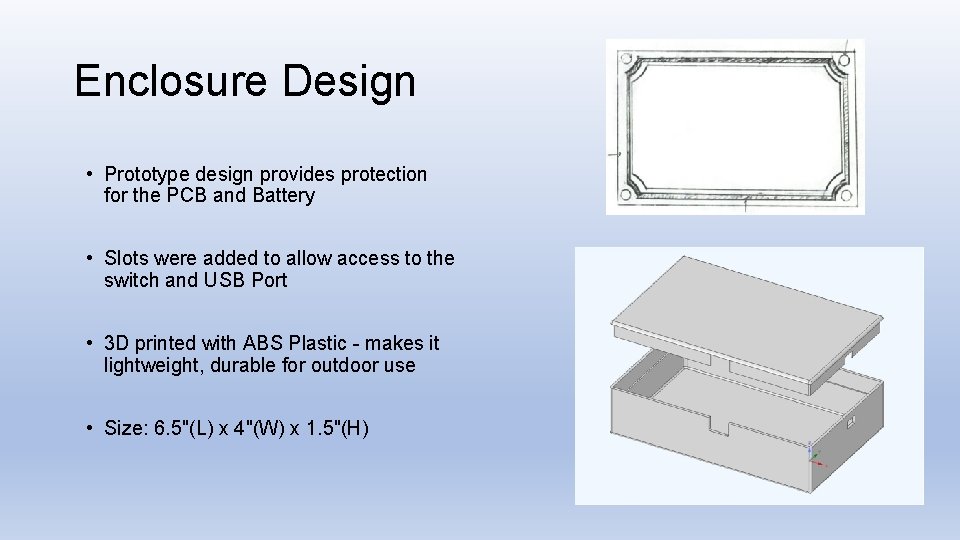 Enclosure Design

• Prototype design provides protection for the PCB and Battery

• Slots were added to allow access to the switch and USB Port

• 3D printed with ABS Plastic - makes it lightweight, durable for outdoor use

• Size: 6.5"(L) x 4"(W) x 1.5"(H)